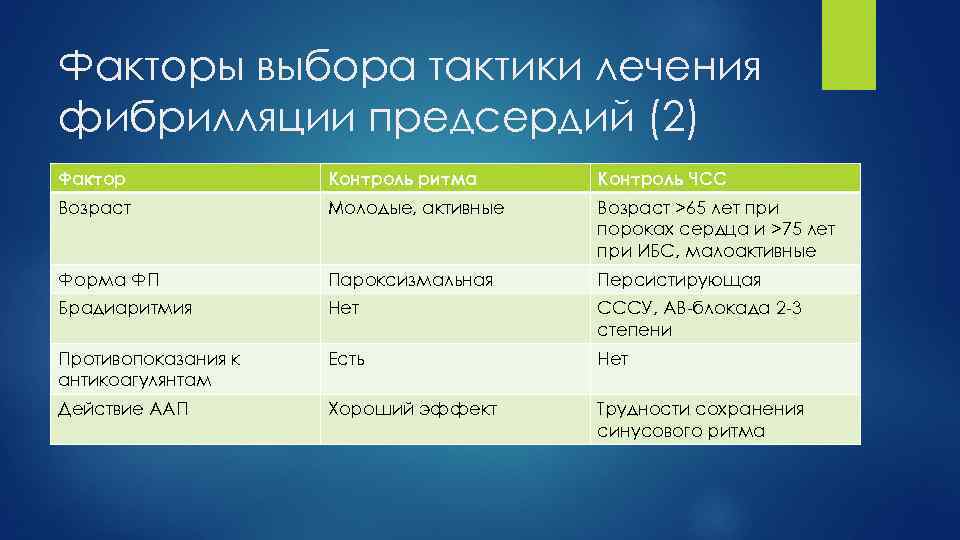 Факторы выбора тактики лечения фибрилляции предсердий (2)

| Фактор | Контроль ритма | Контроль ЧСС |
|---|---|---|
| Возраст | Молодые, активные | Возраст >65 лет при пороках сердца и >75 лет при ИБС, малоактивные |
| Форма ФП | Пароксизмальная | Персистирующая |
| Брадиаритмия | Нет | СССУ, АВ-блокада 2-3 степени |
| Противопоказания к антикоагулянтам | Есть | Нет |
| Действие ААП | Хороший эффект | Трудности сохранения синусового ритма |